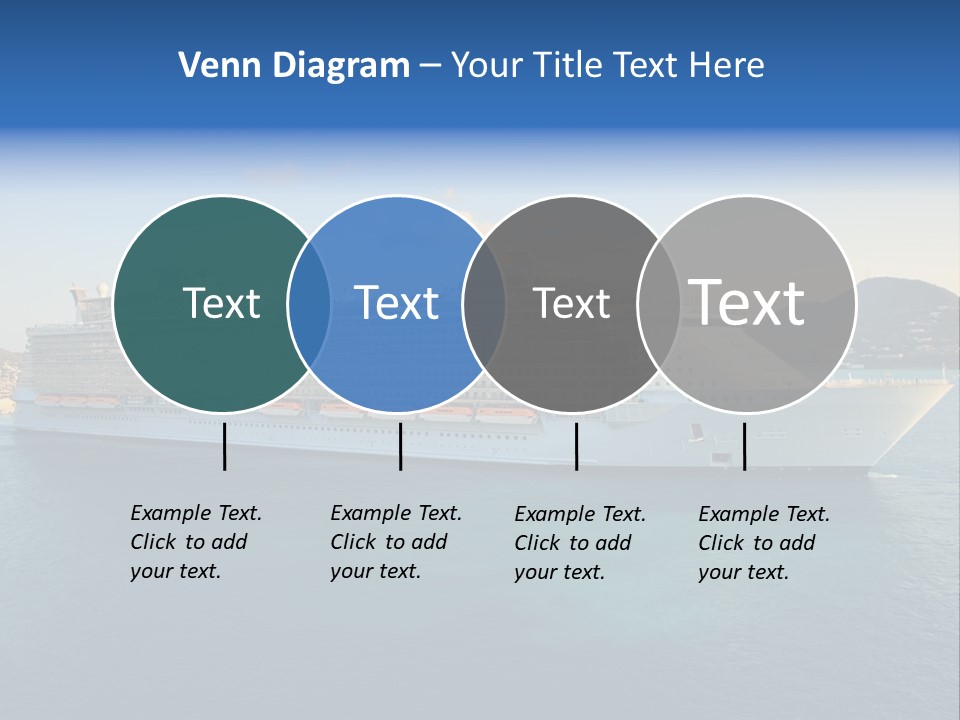 Venn Diagram – Your Title Text Here

Text

Text

Text

Text

Example Text. Click to add your text.

Example Text. Click to add your text.

Example Text. Click to add your text.

Example Text. Click to add your text.